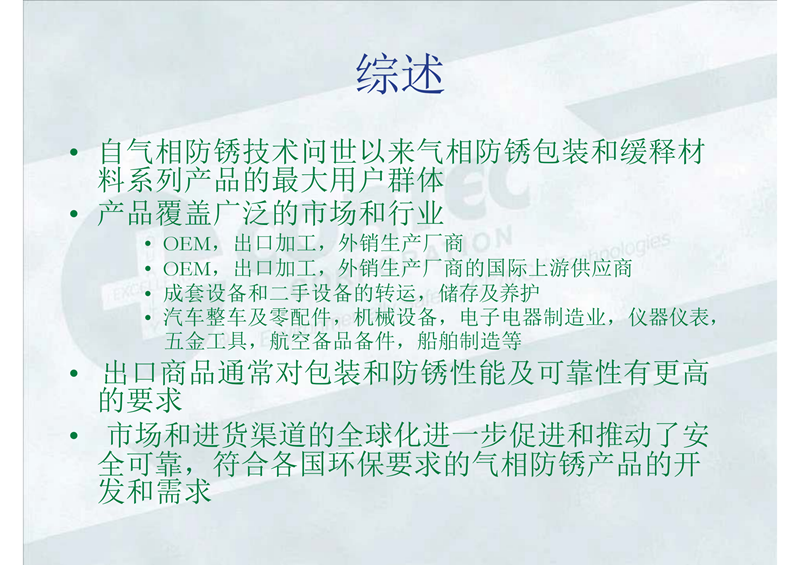 综述

• 自气相防锈技术问世以来气相防锈包装和缓释材料系列产品的最大用户群体
• 产品覆盖广泛的市场和行业
  • OEM，出口加工，外销生产厂商
  • OEM，出口加工，外销生产厂商的国际上游供应商
  • 成套设备和二手设备的转运，储存及养护
  • 汽车整车及零配件，机械设备，电子电器制造业，仪器仪表，五金工具，航空备品备件，船舶制造等
• 出口商品通常对包装和防锈性能及可靠性有更高的要求
• 市场和进货渠道的全球化进一步促进和推动了安全可靠，符合各国环保要求的气相防锈产品的开发和需求